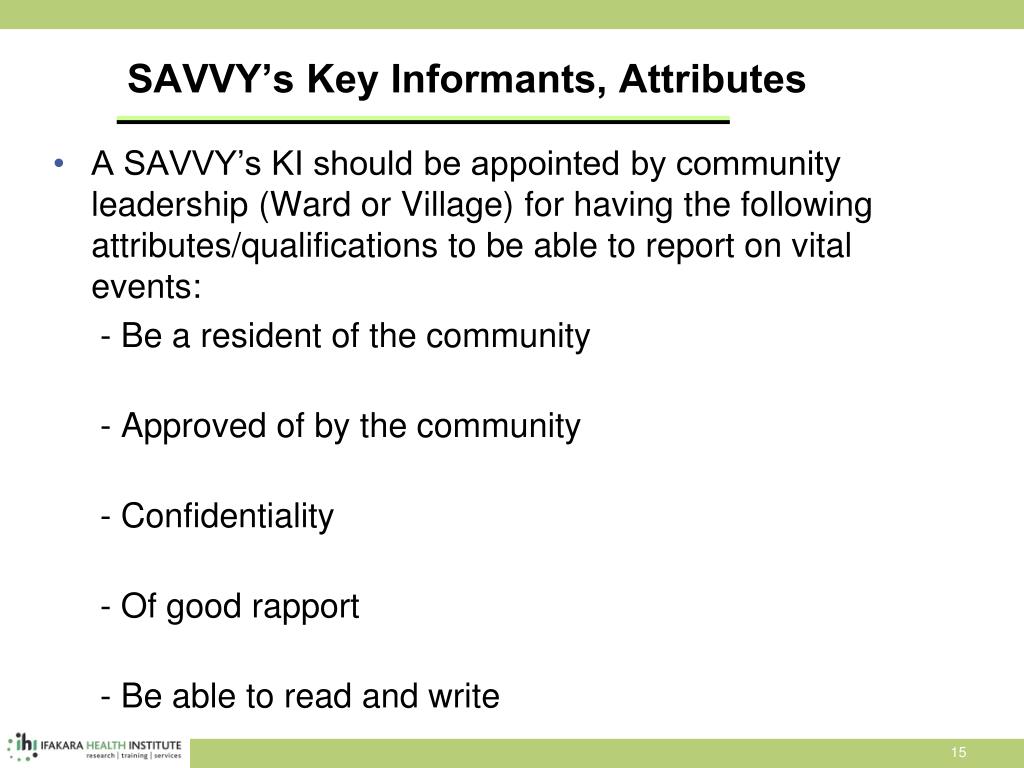 SAVVY’s Key Informants, Attributes

• A SAVVY’s KI should be appointed by community leadership (Ward or Village) for having the following attributes/qualifications to be able to report on vital events:

- Be a resident of the community

- Approved of by the community

- Confidentiality

- Of good rapport

- Be able to read and write

ihi IFAKARA HEALTH INSTITUTE
research | training | services

15